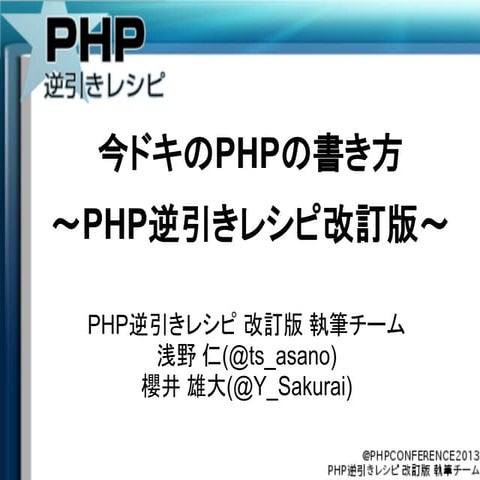 PHP
逆引きレシピ

今ドキのPHPの書き方
～PHP逆引きレシピ改訂版～

PHP逆引きレシピ 改訂版 執筆チーム
浅野 仁(@ts_asano)
櫻井 雄大(@Y_Sakurai)

@PHPCONFERENCE2013
PHP逆引きレシピ 改訂版 執筆チーム